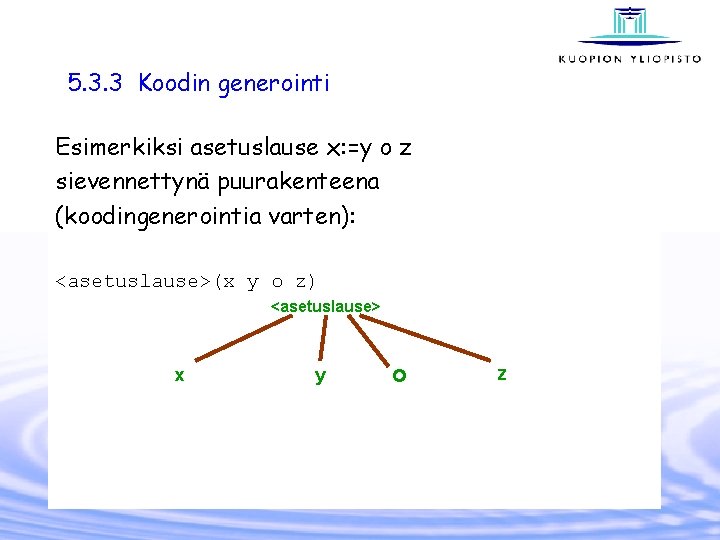 KUOPION YLIOPISTO

5.3.3 Koodin generointi

Esimerkiksi asetuslause x:=y o z sievennettynä puurakenteena (koodingenerointia varten):

<asetuslause>(x y o z)

<asetuslause>

x

y

o

z